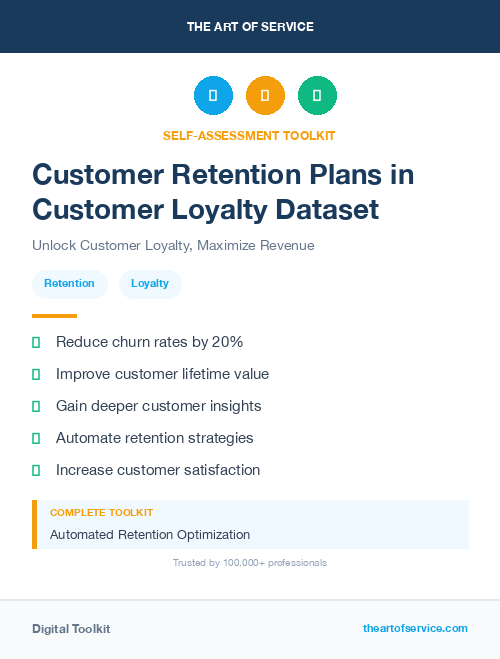 THE ART OF SERVICE

SELF-ASSESSMENT TOOLKIT

Customer Retention Plans in Customer Loyalty Dataset

Unlock Customer Loyalty, Maximize Revenue

Retention

Loyalty

Reduce churn rates by 20%

Improve customer lifetime value

Gain deeper customer insights

Automate retention strategies

Increase customer satisfaction

COMPLETE TOOLKIT

Automated Retention Optimization

Trusted by 100,000+ professionals

Digital Toolkit

theartofservice.com